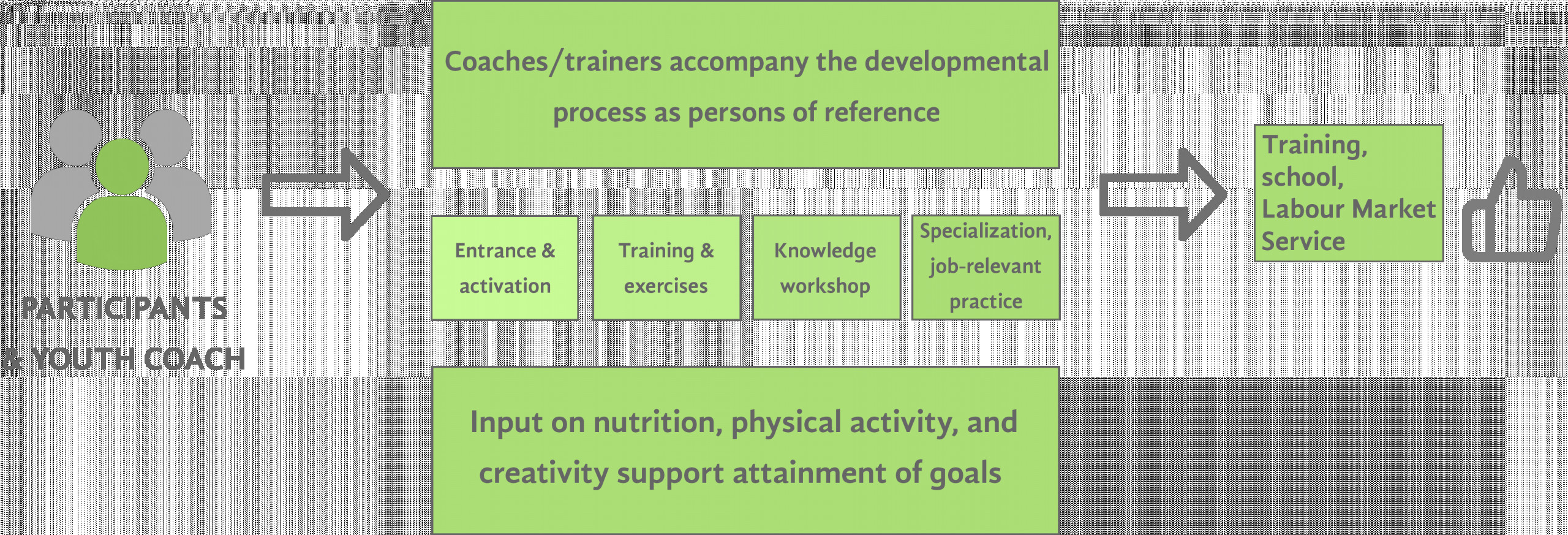 PARTICIPANTS & YOUTH COACH

Coaches/trainers accompany the developmental process as persons of reference

Entrance & activation

Training & exercises

Knowledge workshop

Specialization, job-relevant practice

Input on nutrition, physical activity, and creativity support attainment of goals

Training, school, Labour Market Service